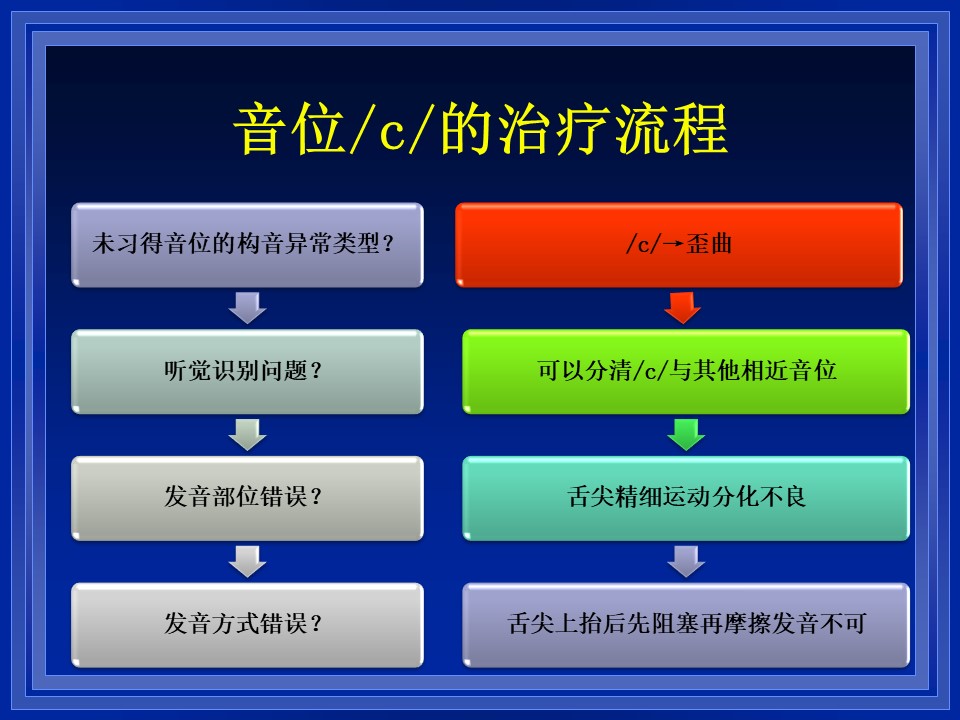 音位/c/的治疗流程

未习得音位的构音异常类型？

听觉识别问题？

发音部位错误？

发音方式错误？

/c/→歪曲

可以分清/c/与其他相近音位

舌尖精细运动分化不良

舌尖上抬后先阻塞再摩擦发音不可